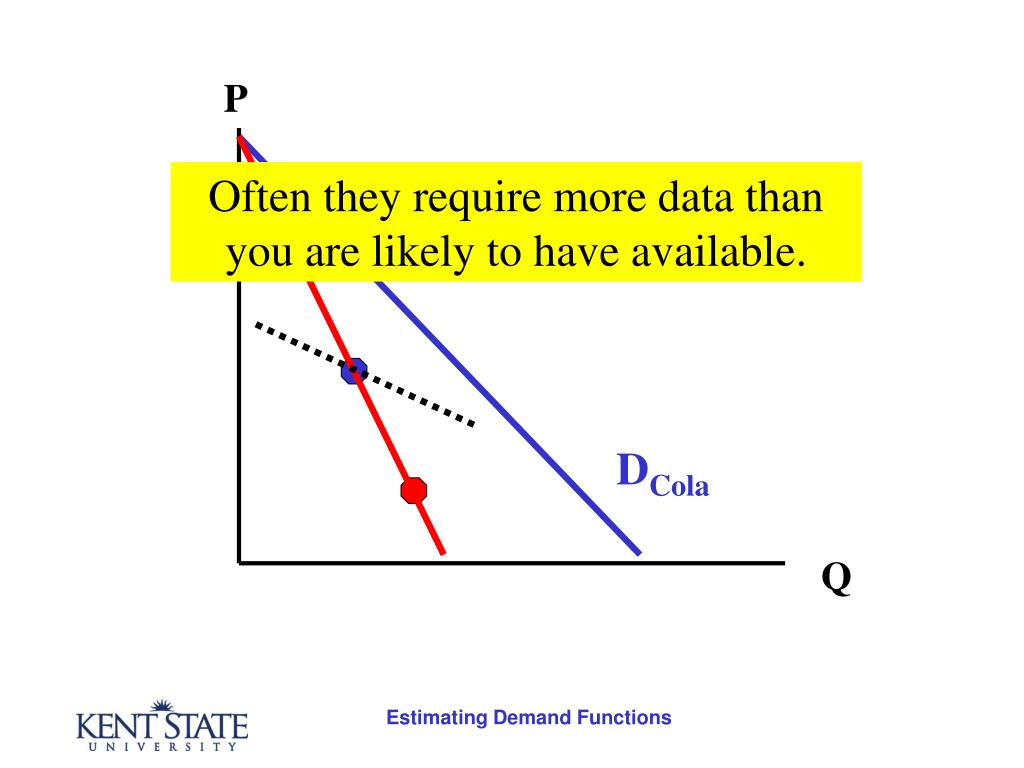 P

Often they require more data than you are likely to have available.

$D_{Cola}$

Q

KENT STATE
UNIVERSITY

Estimating Demand Functions